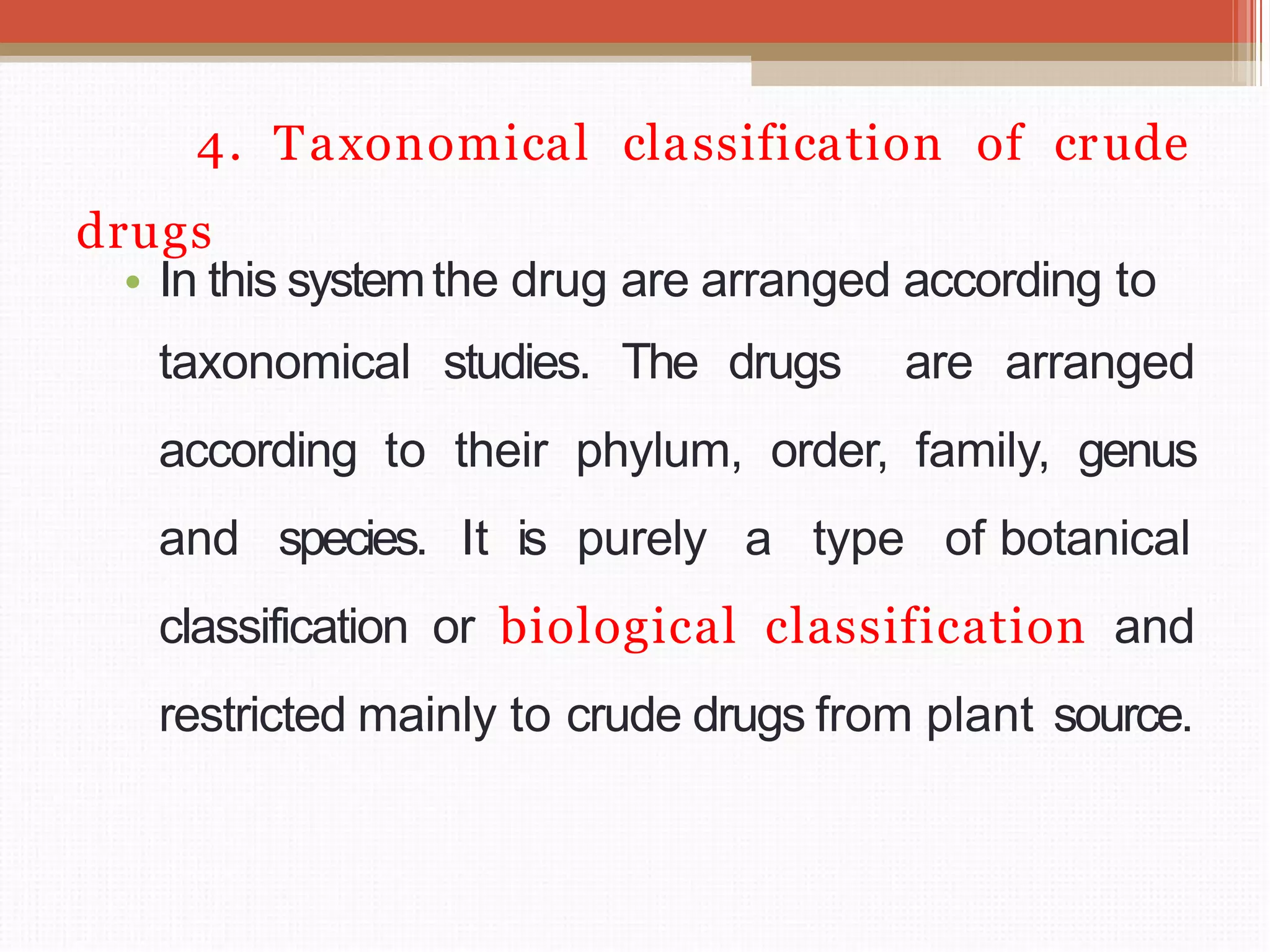 4. Taxonomical classification of crude drugs

• In this system the drug are arranged according to taxonomical studies. The drugs are arranged according to their phylum, order, family, genus and species. It is purely a type of botanical classification or biological classification and restricted mainly to crude drugs from plant source.